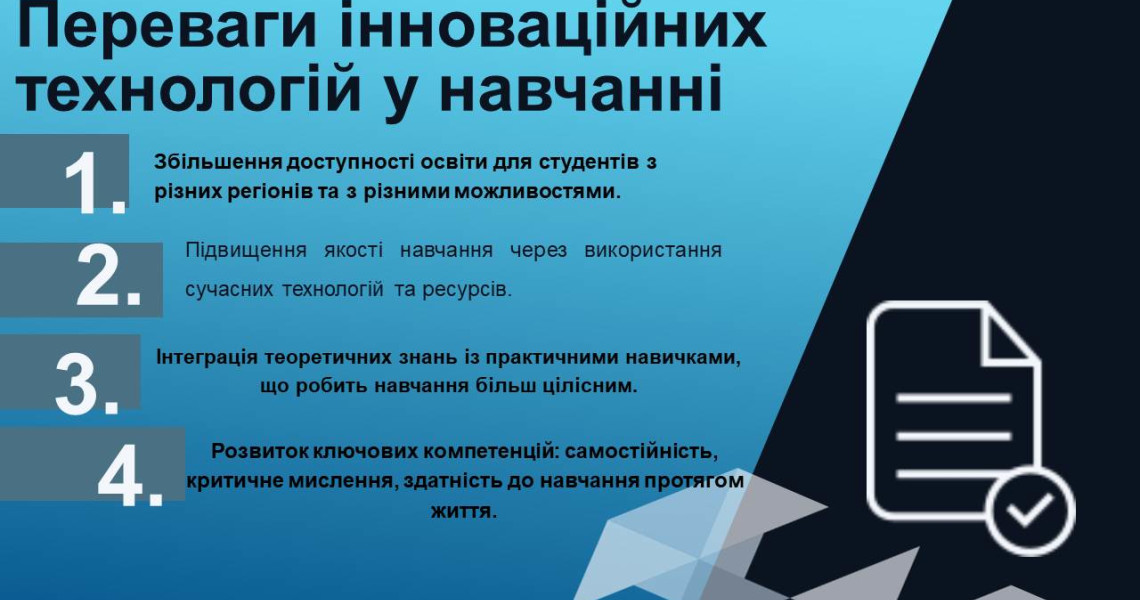 Переваги інноваційних технологій у навчанні

1. Збільшення доступності освіти для студентів з різних регіонів та з різними можливостями.

2. Підвищення якості навчання через використання сучасних технологій та ресурсів.

3. Інтеграція теоретичних знань із практичними навичками, що робить навчання більш цілісним.

4. Розвиток ключових компетенцій: самостійність, критичне мислення, здатність до навчання протягом життя.